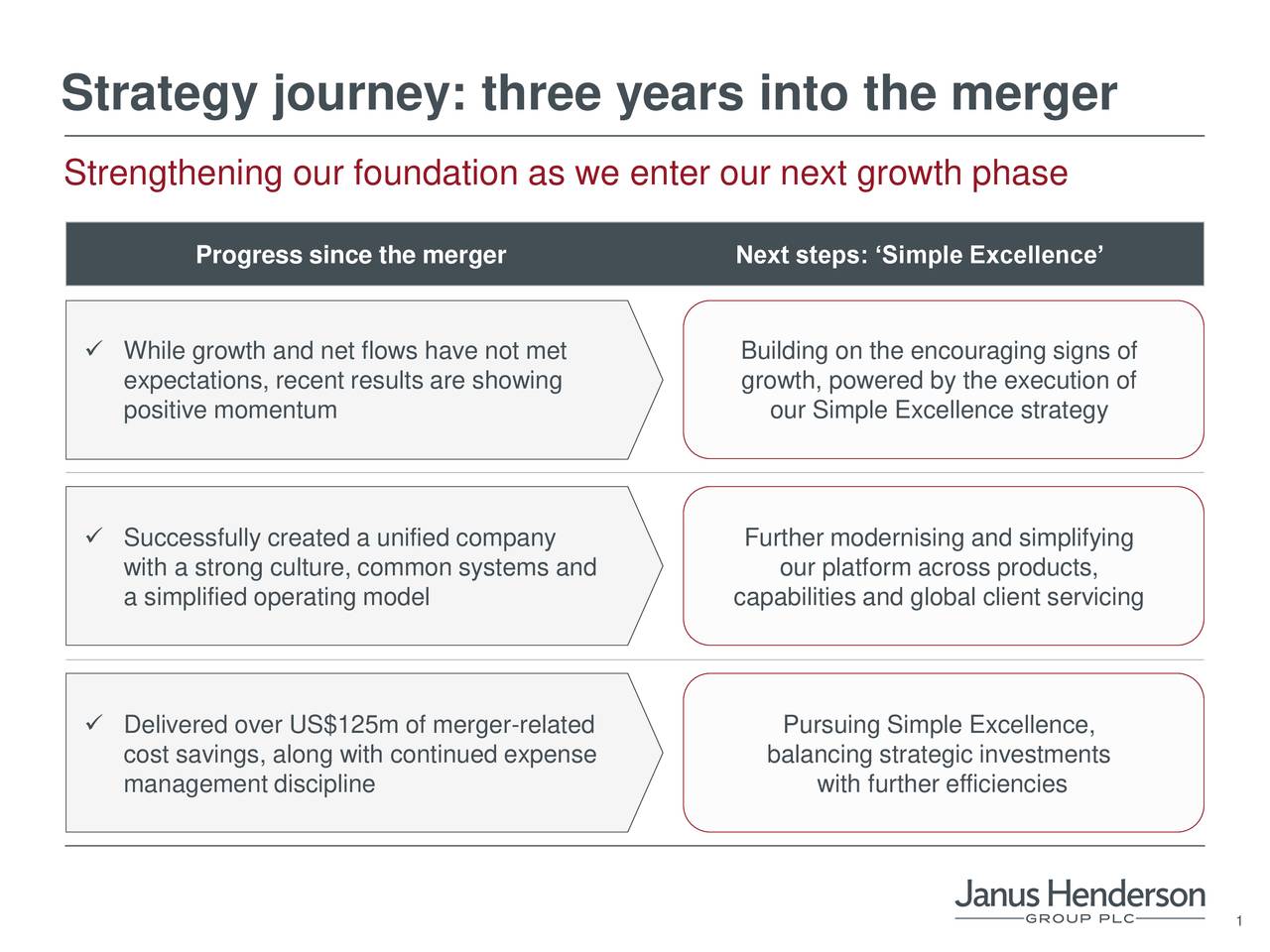 Strategy journey: three years into the merger

Strengthening our foundation as we enter our next growth phase

| Progress since the merger | Next steps: ‘Simple Excellence’ |
|---|---|
| ✓ While growth and net flows have not met expectations, recent results are showing positive momentum | Building on the encouraging signs of growth, powered by the execution of our Simple Excellence strategy |
| ✓ Successfully created a unified company with a strong culture, common systems and a simplified operating model | Further modernising and simplifying our platform across products, capabilities and global client servicing |
| ✓ Delivered over US$125m of merger-related cost savings, along with continued expense management discipline | Pursuing Simple Excellence, balancing strategic investments with further efficiencies |

Janus Henderson
GROUP PLC

1